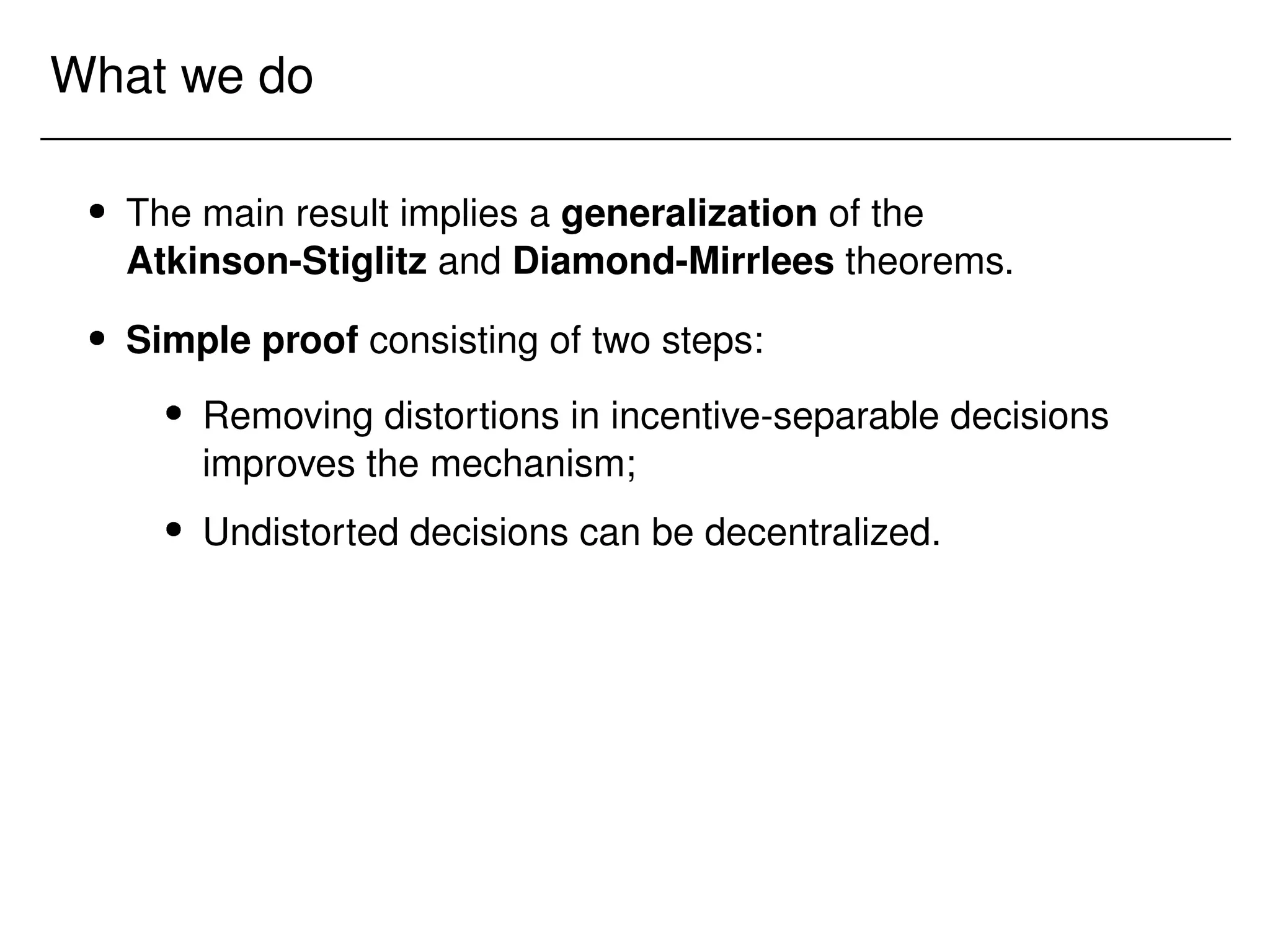 What we do

• The main result implies a generalization of the Atkinson-Stiglitz and Diamond-Mirrlees theorems.

• Simple proof consisting of two steps:

• Removing distortions in incentive-separable decisions improves the mechanism;

• Undistorted decisions can be decentralized.